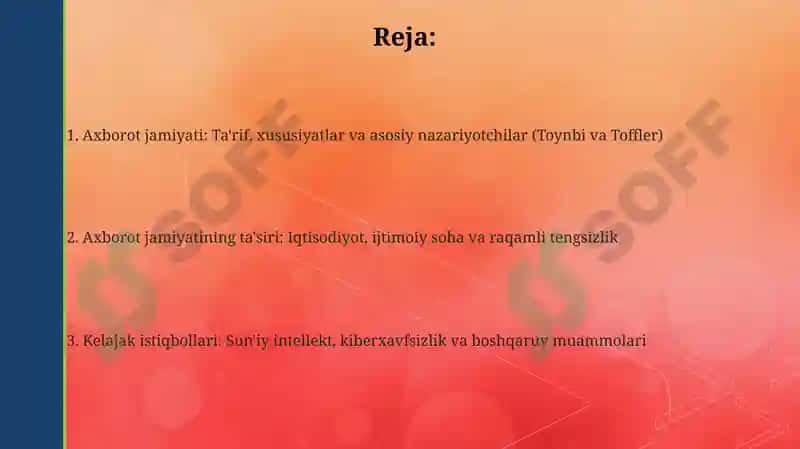 Reja:

1. Axborot jamiyati: Ta'rif, xususiyatlar va asosiy nazariyotchilar (Toynbi va Toffler)

2. Axborot jamiyatining ta'siri: Iqtisodiyot, ijtimoiy soha va raqamli tengsizlik

3. Kelajak istiqbollari: Sun'iy intellekt, kiberxavfsizlik va boshqaruv muammolari

SOFF

SOFF